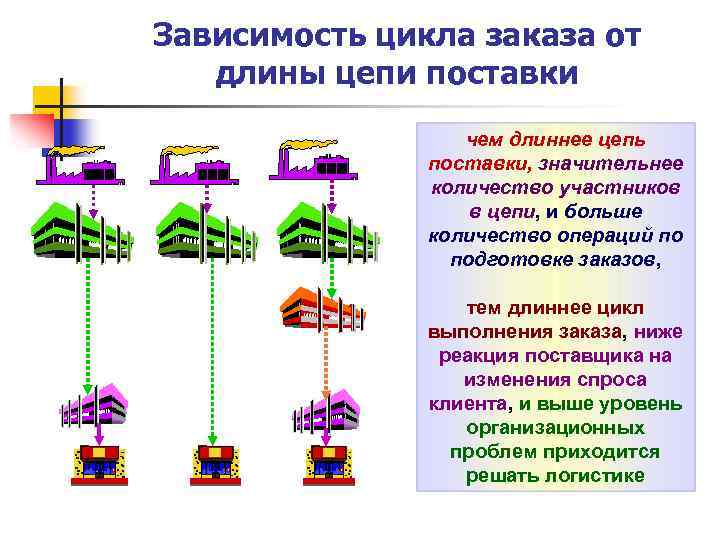 Зависимость цикла заказа от длины цепи поставки

чем длиннее цепь поставки, значительнее количество участников в цепи, и больше количество операций по подготовке заказов,

тем длиннее цикл выполнения заказа, ниже реакция поставщика на изменения спроса клиента, и выше уровень организационных проблем приходится решать логистике